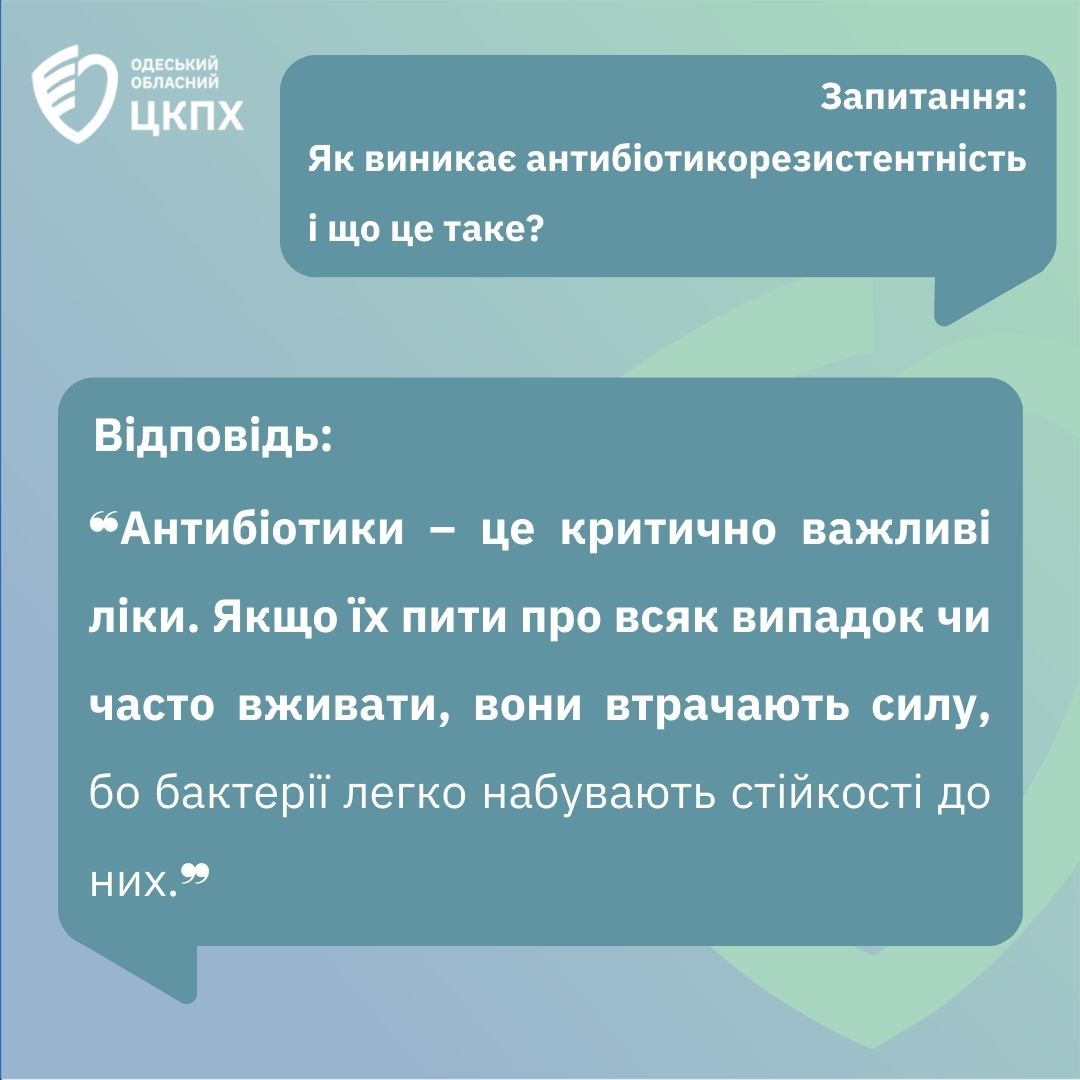 ОДЕСЬКИЙ ОБЛАСНИЙ ЦКПХ

Запитання:
Як виникає антибіотикорезистентність і що це таке?

Відповідь:

❝Антибіотики – це критично важливі ліки. Якщо їх пити про всяк випадок чи часто вживати, вони втрачають силу, бо бактерії легко набувають стійкості до них.❞